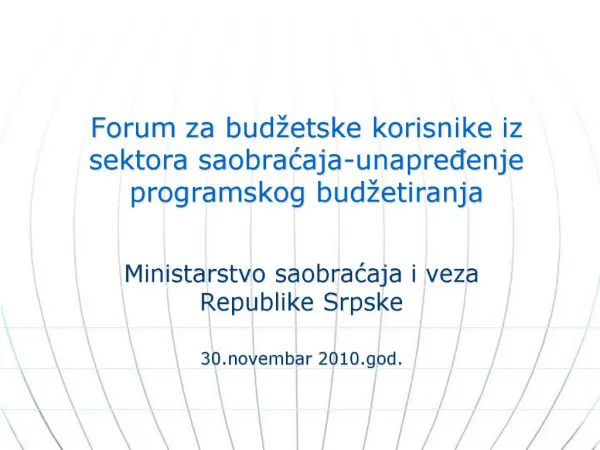 Forum za budžetske korisnike iz sektora saobraćaja-unapređenje programskog budžetiranja

Ministarstvo saobraćaja i veza Republike Srpske

30.novembar 2010.god.